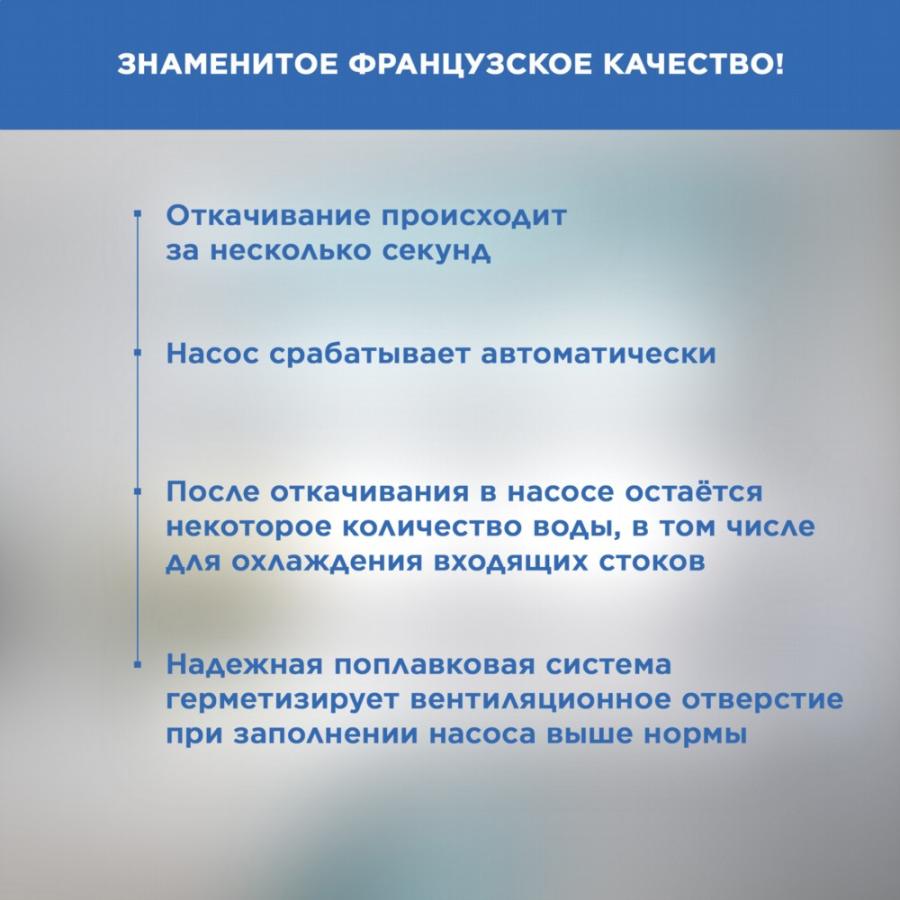 ЗНАМЕНИТОЕ ФРАНЦУЗСКОЕ КАЧЕСТВО!

Откачивание происходит за несколько секунд

Насос срабатывает автоматически

После откачивания в насосе остаётся некоторое количество воды, в том числе для охлаждения входящих стоков

Надежная поплавковая система герметизирует вентиляционное отверстие при заполнении насоса выше нормы